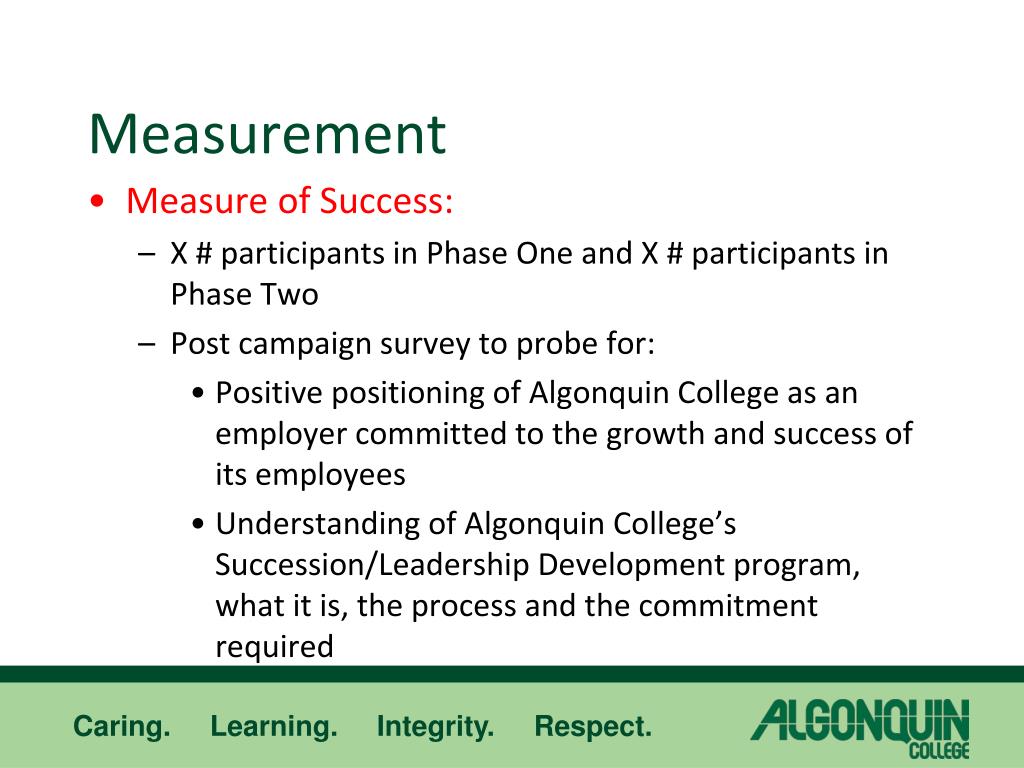 Measurement

• Measure of Success:
  – X # participants in Phase One and X # participants in Phase Two
  – Post campaign survey to probe for:
    • Positive positioning of Algonquin College as an employer committed to the growth and success of its employees
    • Understanding of Algonquin College's Succession/Leadership Development program, what it is, the process and the commitment required

Caring. Learning. Integrity. Respect.

ALGONQUIN COLLEGE